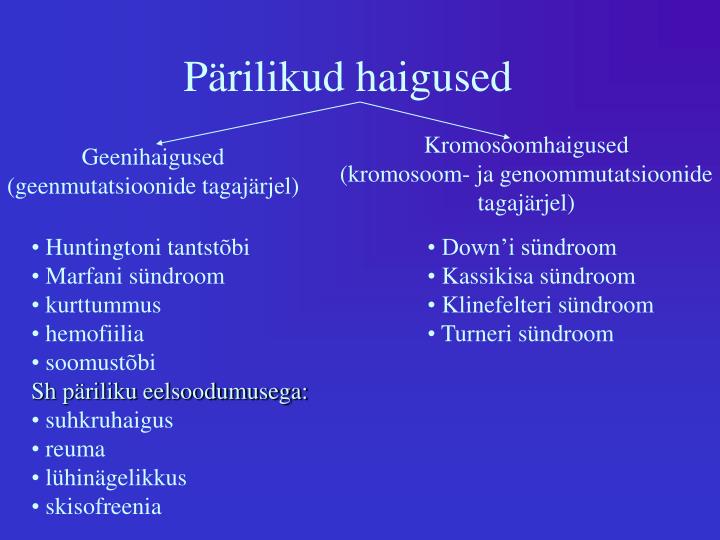 Pärilikud haigused

Geenihaigused
(geenmutatsioonide tagajärjel)

• Huntingtoni tantstõbi
• Marfani sündroom
• kurttummus
• hemofiilia
• soomustõbi

Sh päriliku eelsoodumusega:
• suhkruhaigus
• reuma
• lühinägelikkus
• skisofreenia

Kromosoomhaigused
(kromosoom- ja genoommutatsioonide tagajärjel)

• Down'i sündroom
• Kassikisa sündroom
• Klinefelteri sündroom
• Turneri sündroom